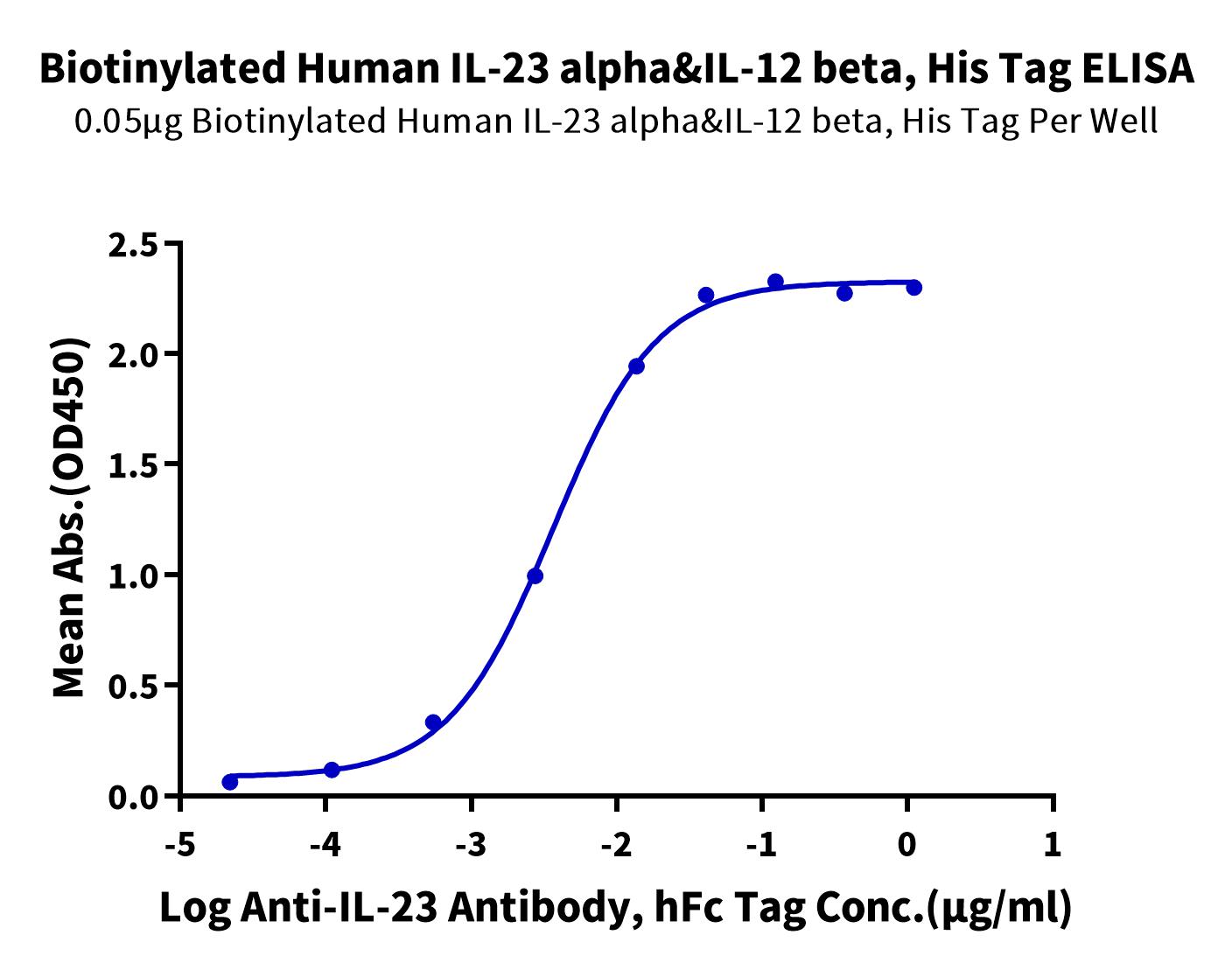 Biotinylated Human IL-23 alpha&IL-12 beta, His Tag ELISA
0.05μg Biotinylated Human IL-23 alpha&IL-12 beta, His Tag Per Well

Mean Abs.(OD450)

2.5
2.0
1.5
1.0
0.5
0.0

-5
-4
-3
-2
-1
0
1

Log Anti-IL-23 Antibody, hFc Tag Conc.(μg/ml)